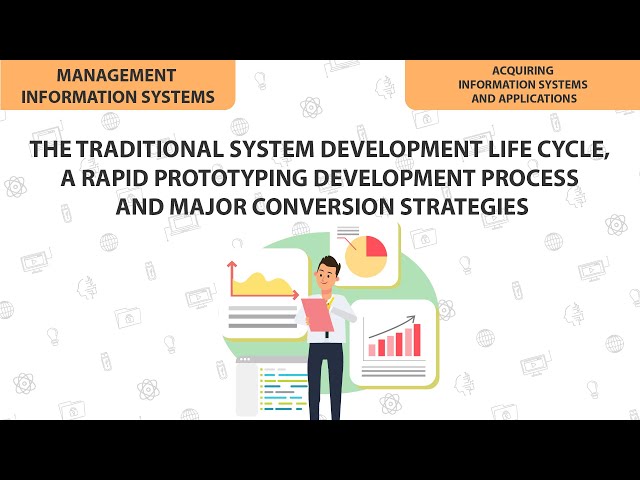 MANAGEMENT INFORMATION SYSTEMS

ACQUIRING INFORMATION SYSTEMS AND APPLICATIONS

THE TRADITIONAL SYSTEM DEVELOPMENT LIFE CYCLE, A RAPID PROTOTYPING DEVELOPMENT PROCESS AND MAJOR CONVERSION STRATEGIES